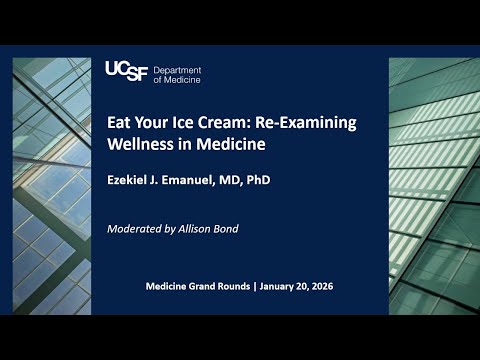 UCSF Department of Medicine

Eat Your Ice Cream: Re-Examining Wellness in Medicine

Ezekiel J. Emanuel, MD, PhD

Moderated by Allison Bond

Medicine Grand Rounds | January 20, 2026